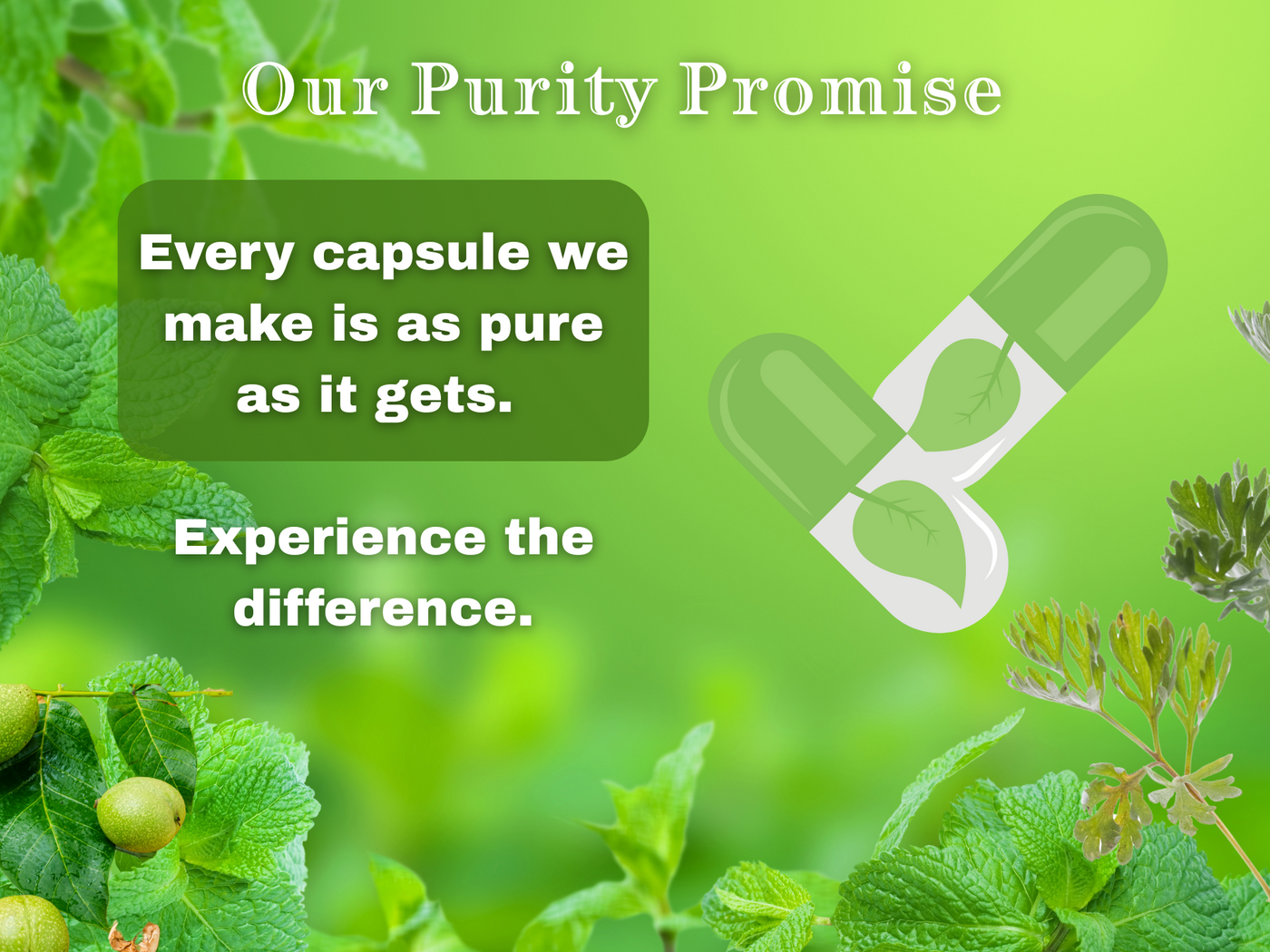 Our Purity Promise

Every capsule we make is as pure as it gets.

Experience the difference.